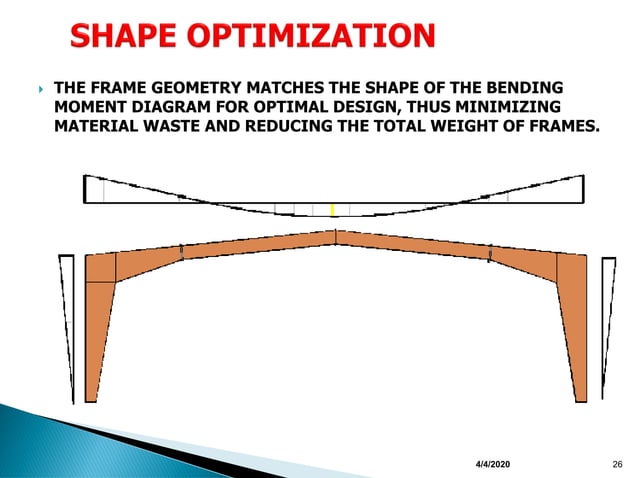 SHAPE OPTIMIZATION

THE FRAME GEOMETRY MATCHES THE SHAPE OF THE BENDING MOMENT DIAGRAM FOR OPTIMAL DESIGN, THUS MINIMIZING MATERIAL WASTE AND REDUCING THE TOTAL WEIGHT OF FRAMES.

4/4/2020

26